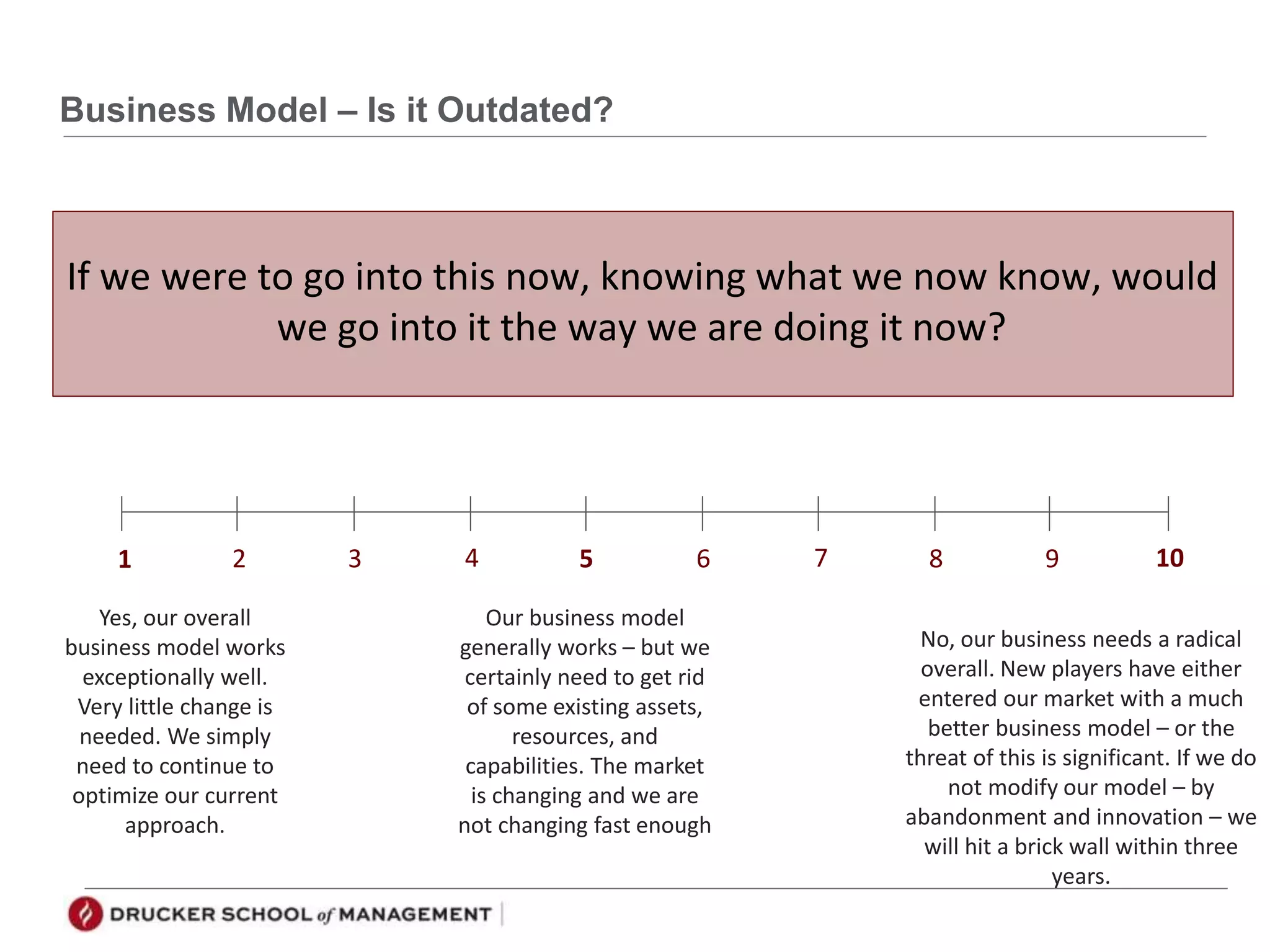 Business Model – Is it Outdated?

If we were to go into this now, knowing what we now know, would we go into it the way we are doing it now?

1 2 3 4 5 6 7 8 9 10

Yes, our overall business model works exceptionally well. Very little change is needed. We simply need to continue to optimize our current approach.

Our business model generally works – but we certainly need to get rid of some existing assets, resources, and capabilities. The market is changing and we are not changing fast enough

No, our business needs a radical overall. New players have either entered our market with a much better business model – or the threat of this is significant. If we do not modify our model – by abandonment and innovation – we will hit a brick wall within three years.

DRUCKER SCHOOL of MANAGEMENT